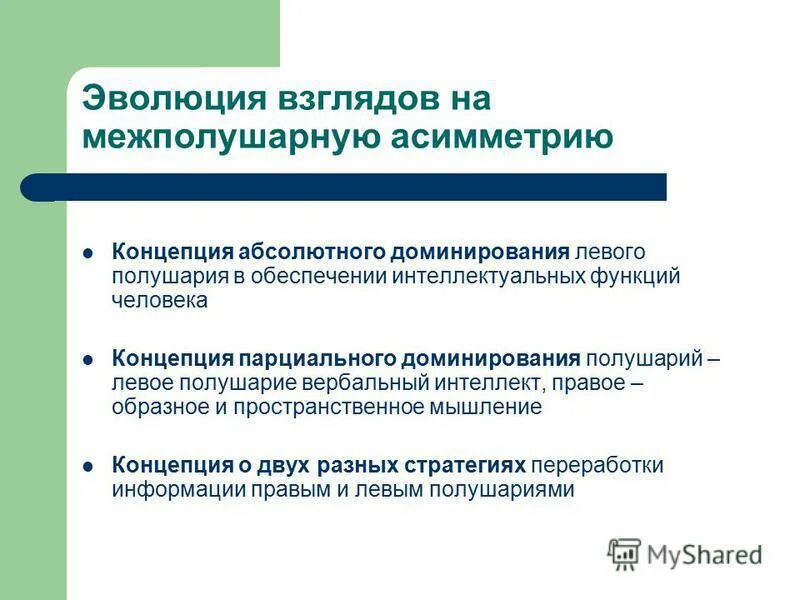 Эволюция взглядов на межполушарную асимметрию

- Концепция абсолютного доминирования левого полушария в обеспечении интеллектуальных функций человека

- Концепция парциального доминирования полушарий – левое полушарие вербальный интеллект, правое – образное и пространственное мышление

- Концепция о двух разных стратегиях переработки информации правым и левым полушариями

MyShared